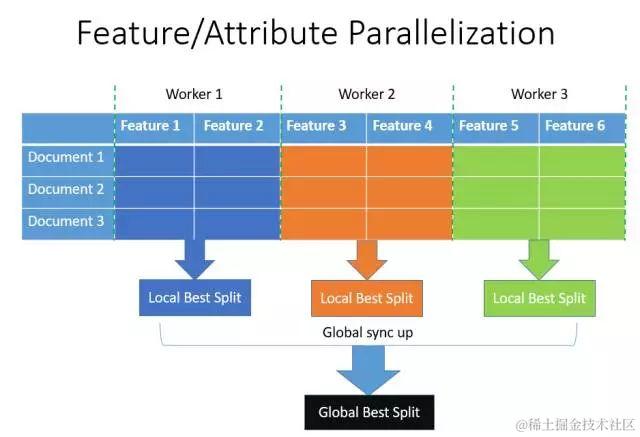 Feature/Attribute Parallelization

Worker 1

Worker 2

Worker 3

| | Feature 1 | Feature 2 | Feature 3 | Feature 4 | Feature 5 | Feature 6 |
|---|---|---|---|---|---|---|
| Document 1 | | | | | | |
| Document 2 | | | | | | |
| Document 3 | | | | | | |

Local Best Split

Local Best Split

Local Best Split

Global sync up

Global Best Split

@稀土掘金技术社区